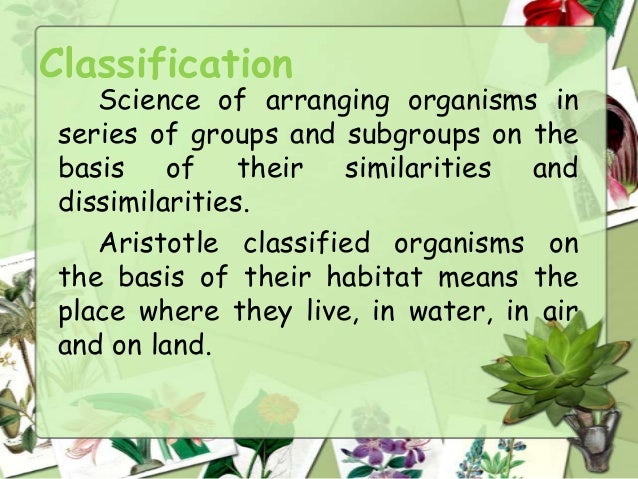 Classification

Science of arranging organisms in series of groups and subgroups on the basis of their similarities and dissimilarities.

Aristotle classified organisms on the basis of their habitat means the place where they live, in water, in air and on land.